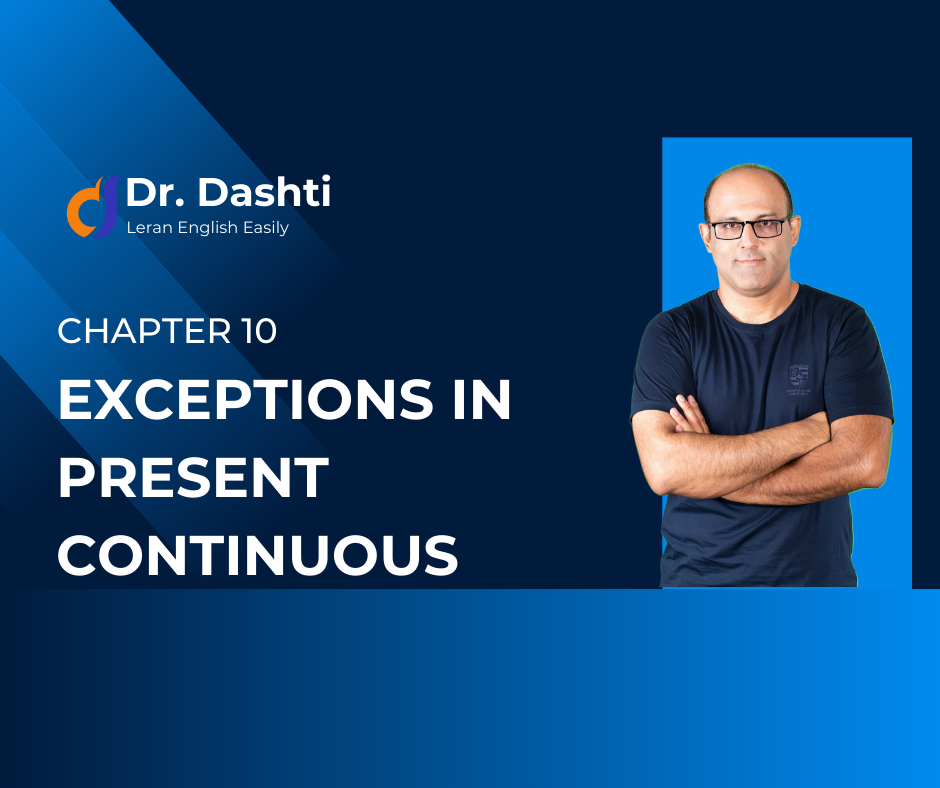 Dr. Dashti
Leran English Easily

CHAPTER 10

EXCEPTIONS IN PRESENT CONTINUOUS